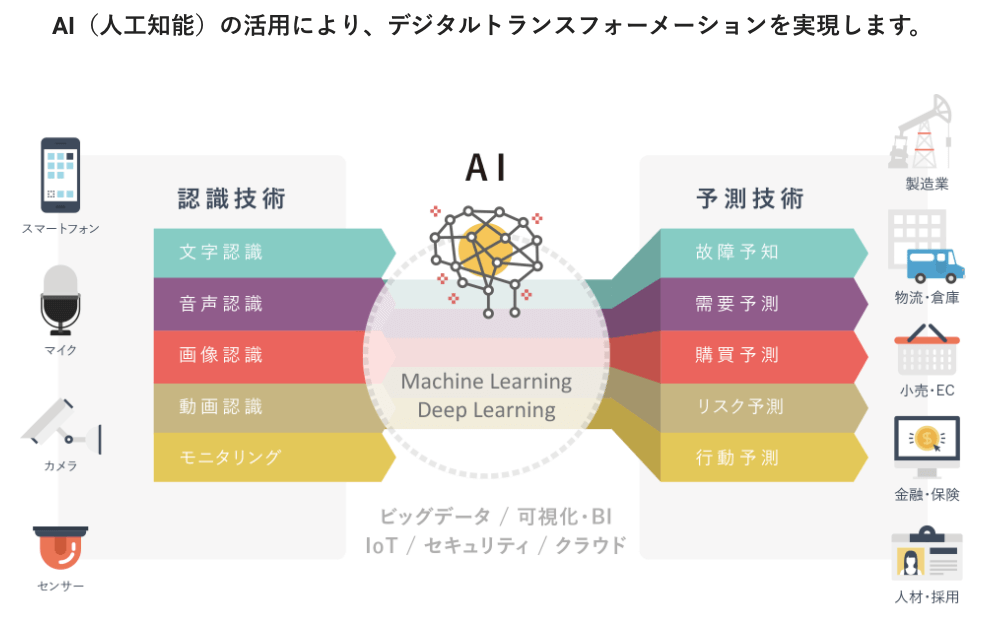 AI（人工知能）の活用により、デジタルトランスフォーメーションを実現します。

スマートフォン

マイク

カメラ

センサー

認識技術

文字認識

音声認識

画像認識

動画認識

モニタリング

AI

Machine Learning
Deep Learning

ビッグデータ / 可視化・BI
IoT / セキュリティ / クラウド

予測技術

故障予知

需要予測

購買予測

リスク予測

行動予測

製造業

物流・倉庫

小売・EC

金融・保険

人材・採用